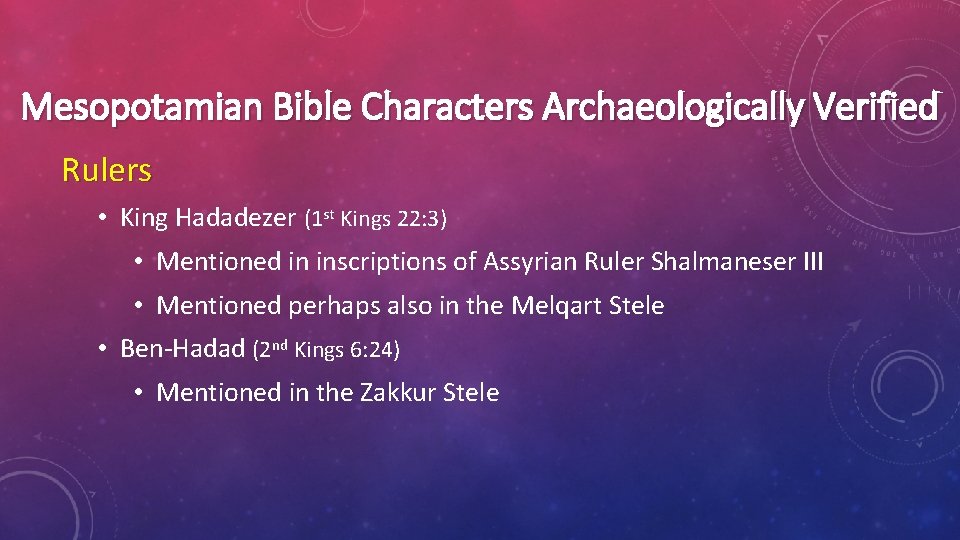 Mesopotamian Bible Characters Archaeologically Verified

Rulers

• King Hadadezer (1st Kings 22:3)

• Mentioned in inscriptions of Assyrian Ruler Shalmaneser III

• Mentioned perhaps also in the Melqart Stele

• Ben-Hadad (2nd Kings 6:24)

• Mentioned in the Zakkur Stele